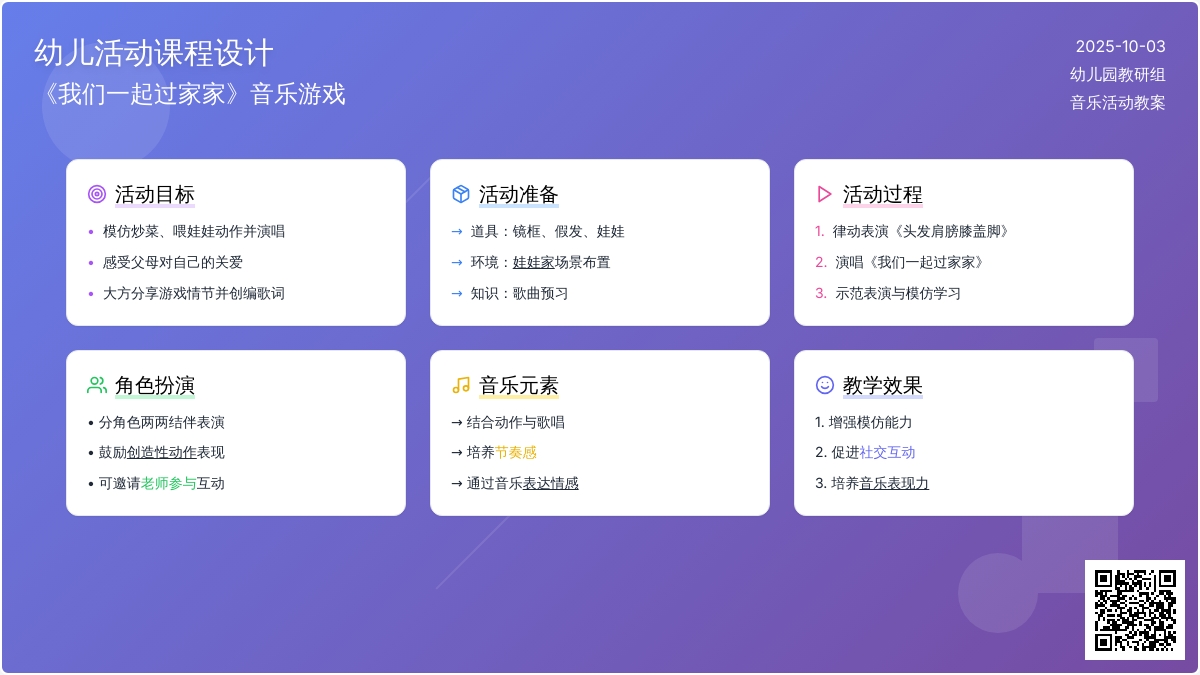 幼儿活动课程设计
《我们一起过家家》音乐游戏

2025-10-03
幼儿园教研组
音乐活动教案

活动目标
• 模仿炒菜、喂娃娃动作并演唱
• 感受父母对自己的关爱
• 大方分享游戏情节并创编歌词

活动准备
→ 道具：镜框、假发、娃娃
→ 环境：娃娃家场景布置
→ 知识：歌曲预习

活动过程
1. 律动表演《头发肩膀膝盖脚》
2. 演唱《我们一起过家家》
3. 示范表演与模仿学习

角色扮演
• 分角色两两结伴表演
• 鼓励创造性动作表现
• 可邀请老师参与互动

音乐元素
→ 结合动作与歌唱
→ 培养节奏感
→ 通过音乐表达情感

教学效果
1. 增强模仿能力
2. 促进社交互动
3. 培养音乐表现力